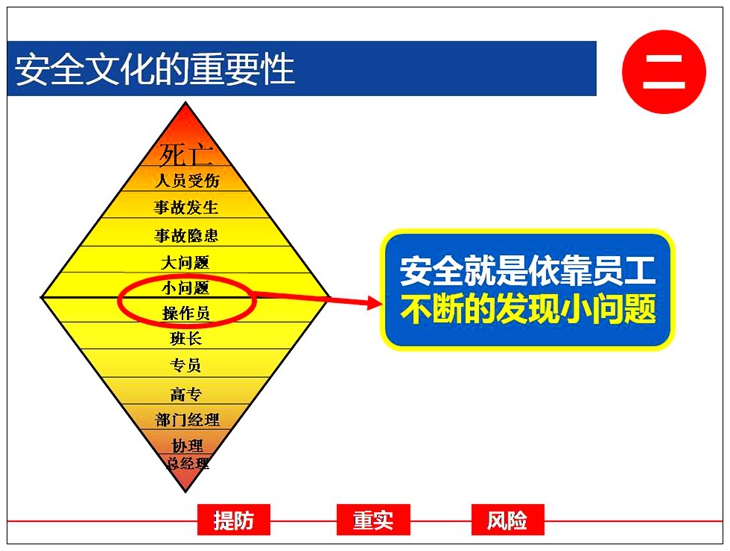 安全文化的重要性

二

死亡
人员受伤
事故发生
事故隐患
大问题
小问题
操作员
班长
专员
高专
部门经理
协理
总经理

安全就是依靠员工
不断的发现小问题

提防
重实
风险